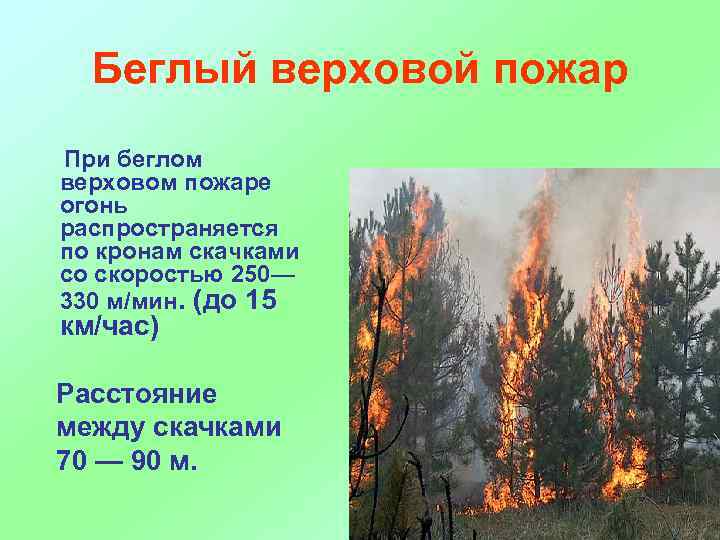 Беглый верховой пожар

При беглом верховом пожаре огонь распространяется по кронам скачками со скоростью 250—330 м/мин. (до 15 км/час)

Расстояние между скачками 70 — 90 м.